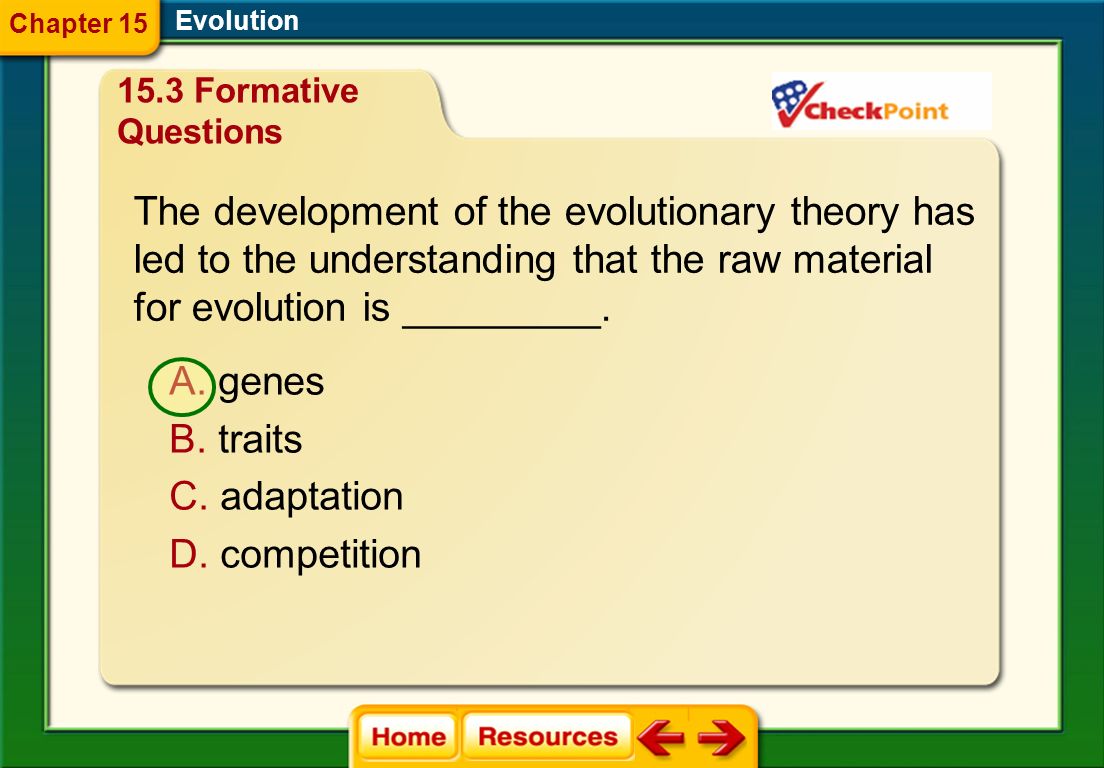 Chapter 15 Evolution

15.3 Formative Questions

CheckPoint

The development of the evolutionary theory has led to the understanding that the raw material for evolution is _________.

A. genes
B. traits
C. adaptation
D. competition

Home Resources